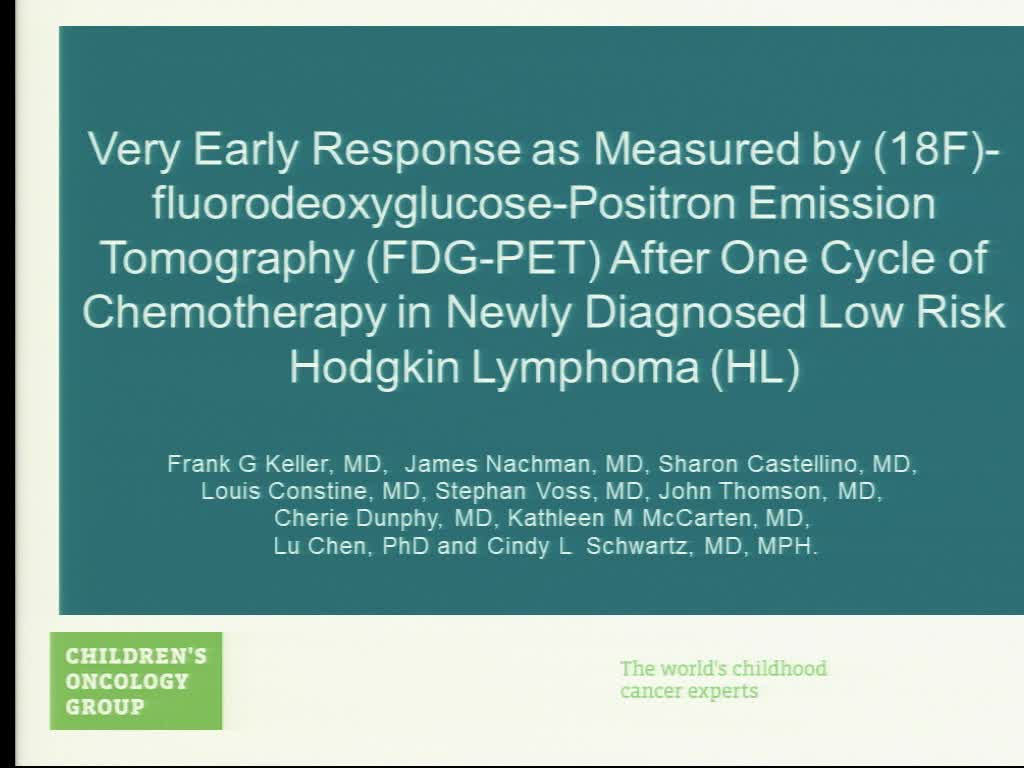 Very Early Response as Measured by (18F)-fluorodeoxyglucose-Positron Emission Tomography (FDG-PET) After One Cycle of Chemotherapy in Newly Diagnosed Low Risk Hodgkin Lymphoma (HL)

Frank G Keller, MD, James Nachman, MD, Sharon Castellino, MD, Louis Constine, MD, Stephan Voss, MD, John Thomson, MD, Cherie Dunphy, MD, Kathleen M McCarten, MD, Lu Chen, PhD and Cindy L Schwartz, MD, MPH.

CHILDREN'S ONCOLOGY GROUP

The world's childhood cancer experts